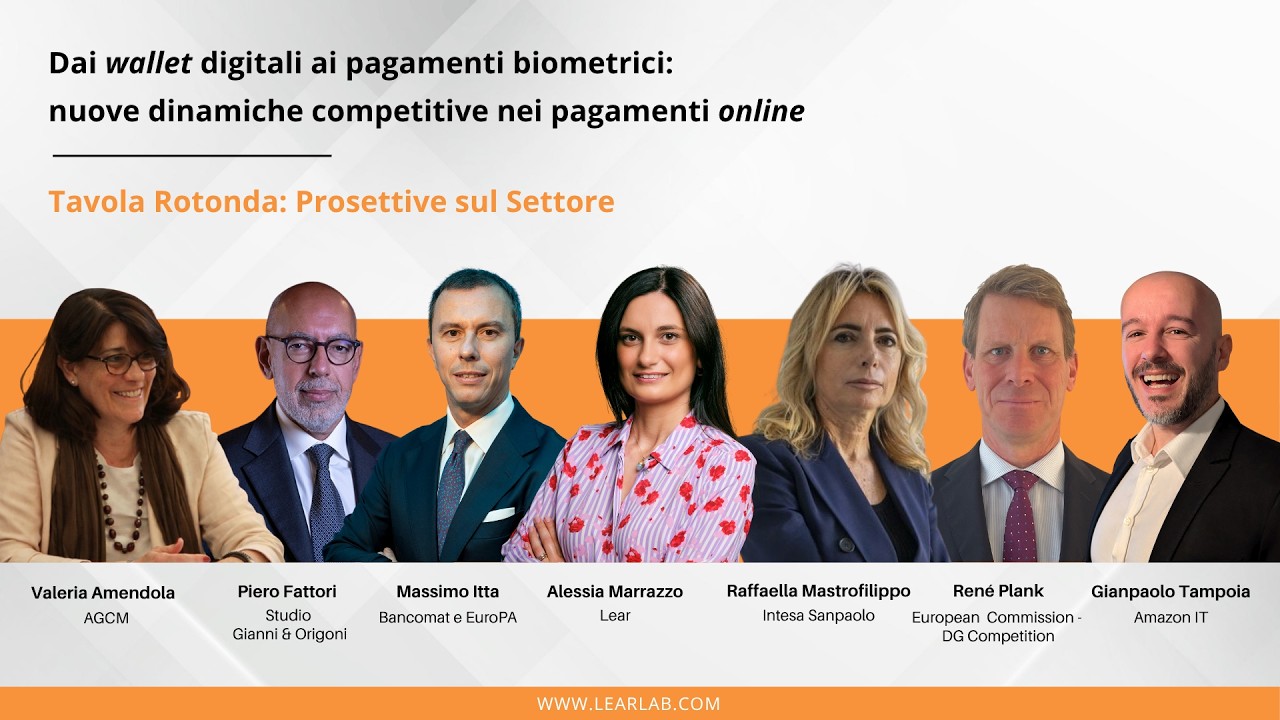 Dai wallet digitali ai pagamenti biometrici: nuove dinamiche competitive nei pagamenti online

Tavola Rotonda: Prosettive sul Settore

Valeria Amendola
AGCM

Piero Fattori
Studio Gianni & Origoni

Massimo Itta
Bancomat e EuroPA

Alessia Marrazzo
Lear

Raffaella Mastrofilippo
Intesa Sanpaolo

René Plank
European Commission - DG Competition

Gianpaolo Tampoia
Amazon IT

WWW.LEARLAB.COM